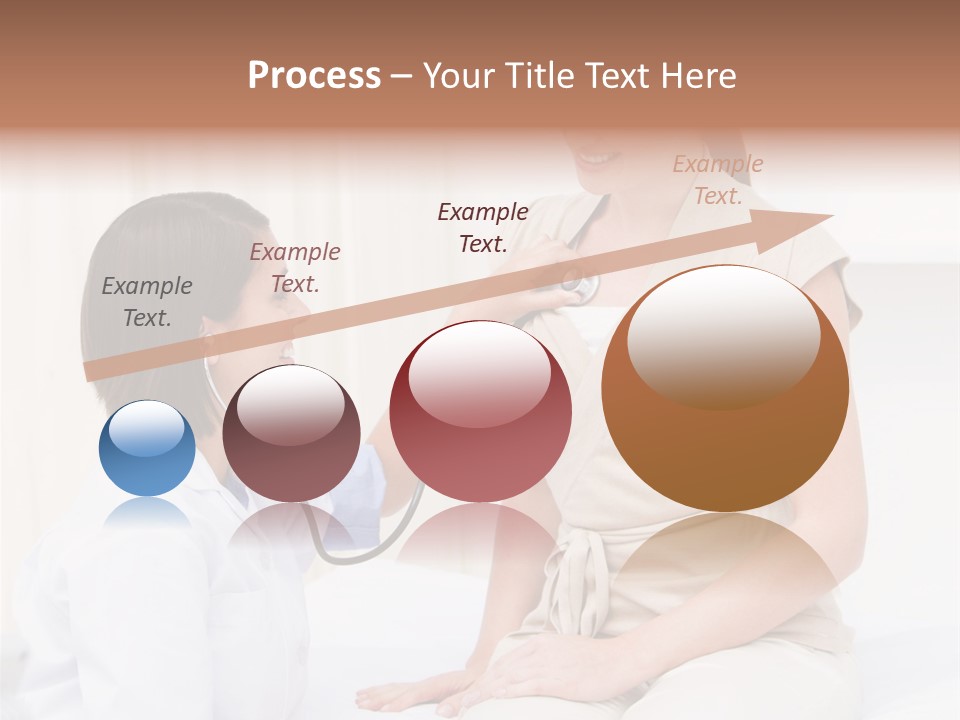 Process – Your Title Text Here

Example Text.

Example Text.

Example Text.

Example Text.